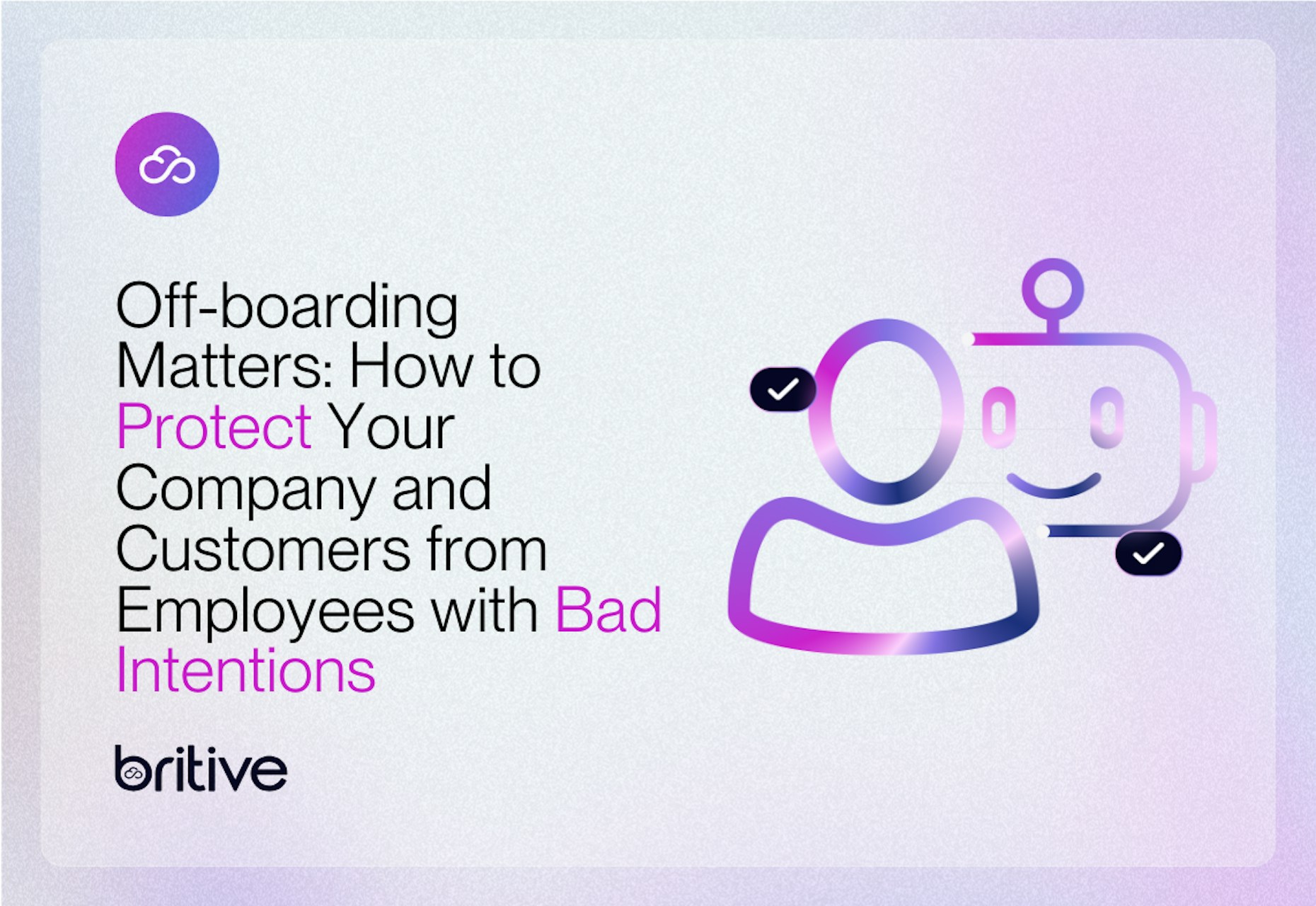 Off-boarding Matters: How to Protect Your Company and Customers from Employees with Bad Intentions

britive